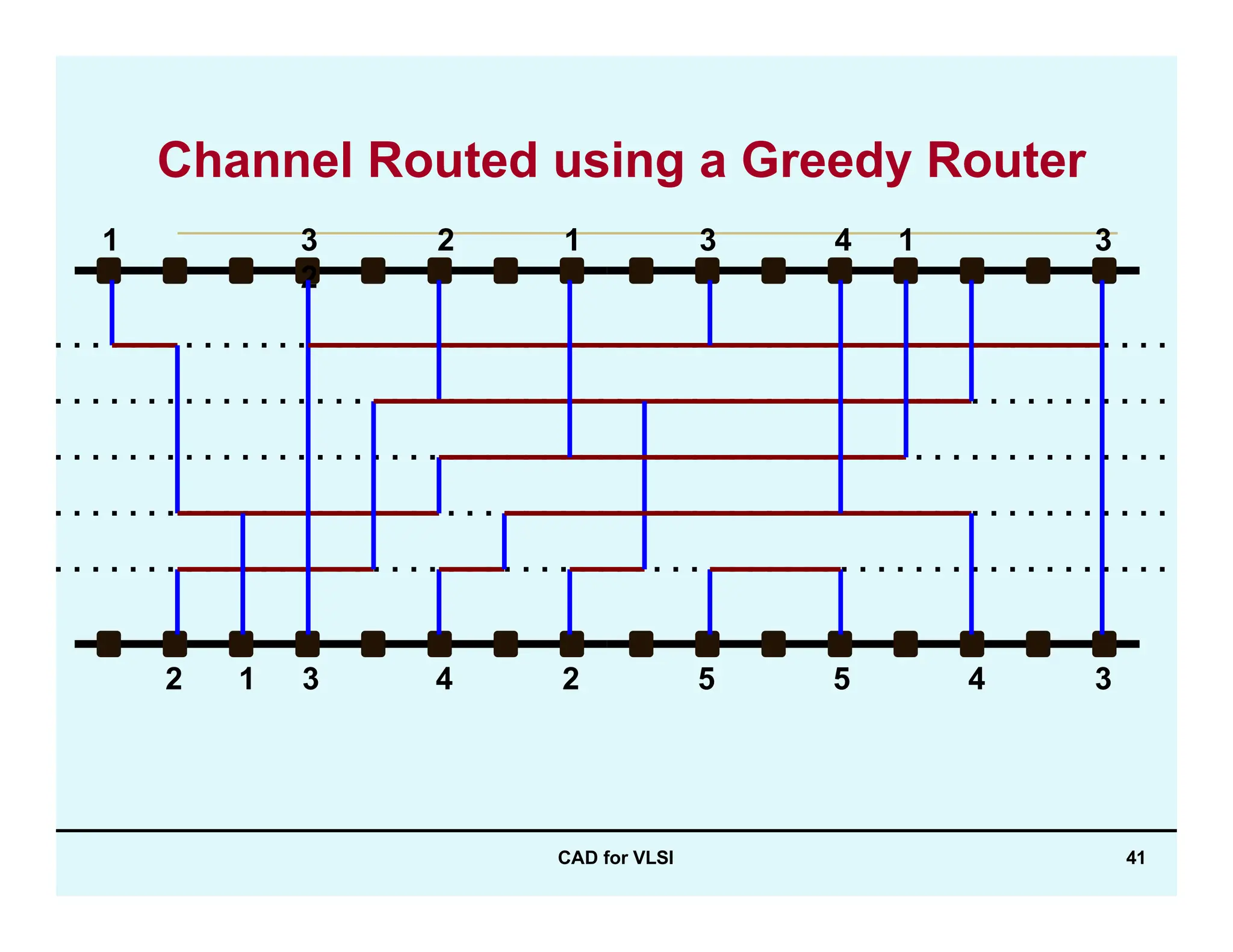 Channel Routed using a Greedy Router

1 3 2 1 3 4 1 3
2

2 1 3 4 2 5 5 4 3

CAD for VLSI

41